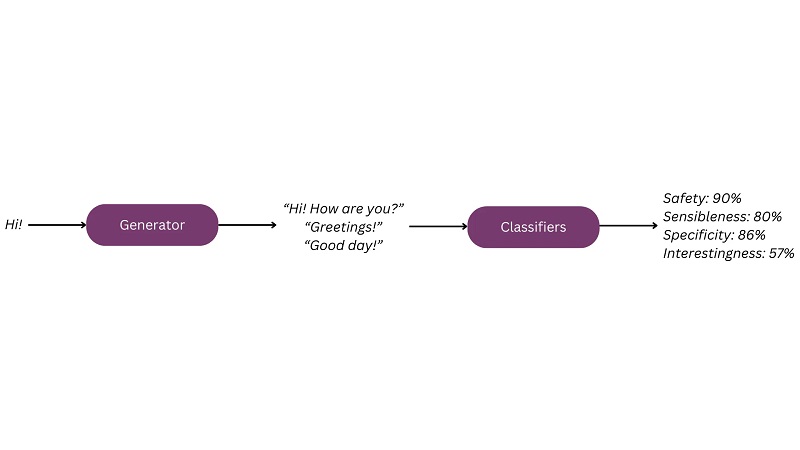 Hi!

Generator

“Hi! How are you?”
“Greetings!”
“Good day!”

Classifiers

Safety: 90%
Sensibleness: 80%
Specificity: 86%
Interestingness: 57%